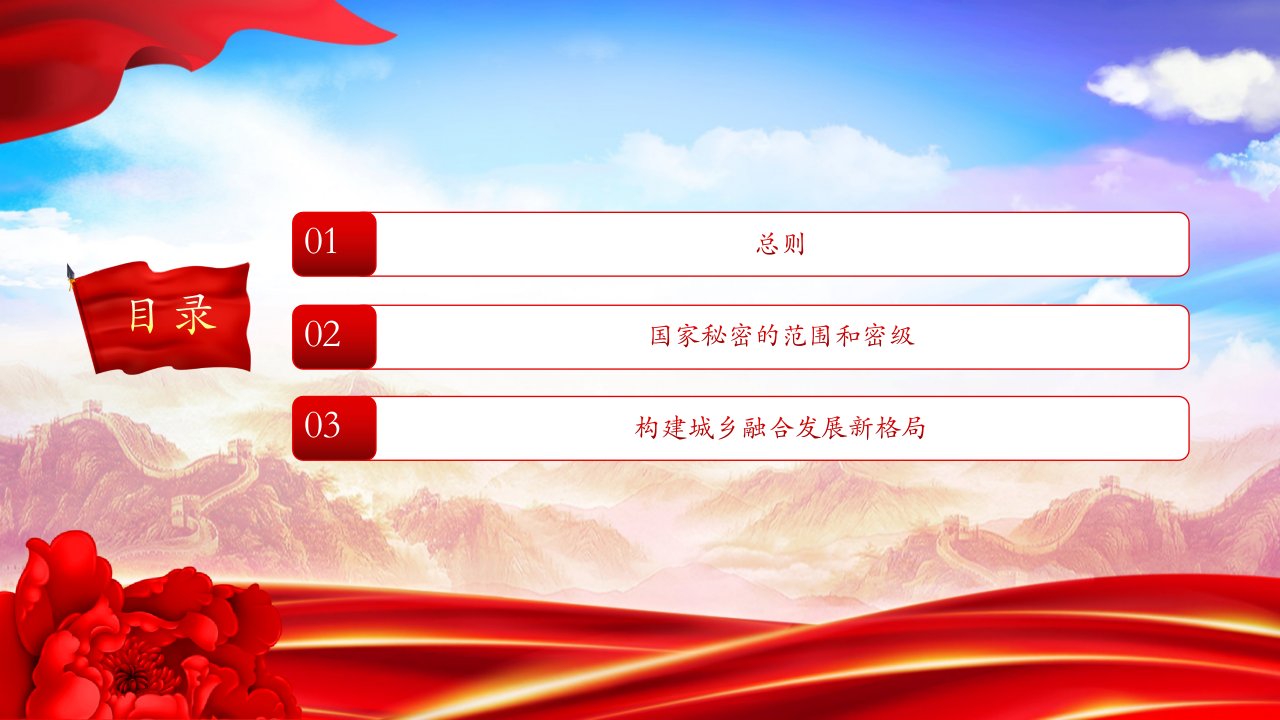 目录

01 总则

02 国家秘密的范围和密级

03 构建城乡融合发展新格局